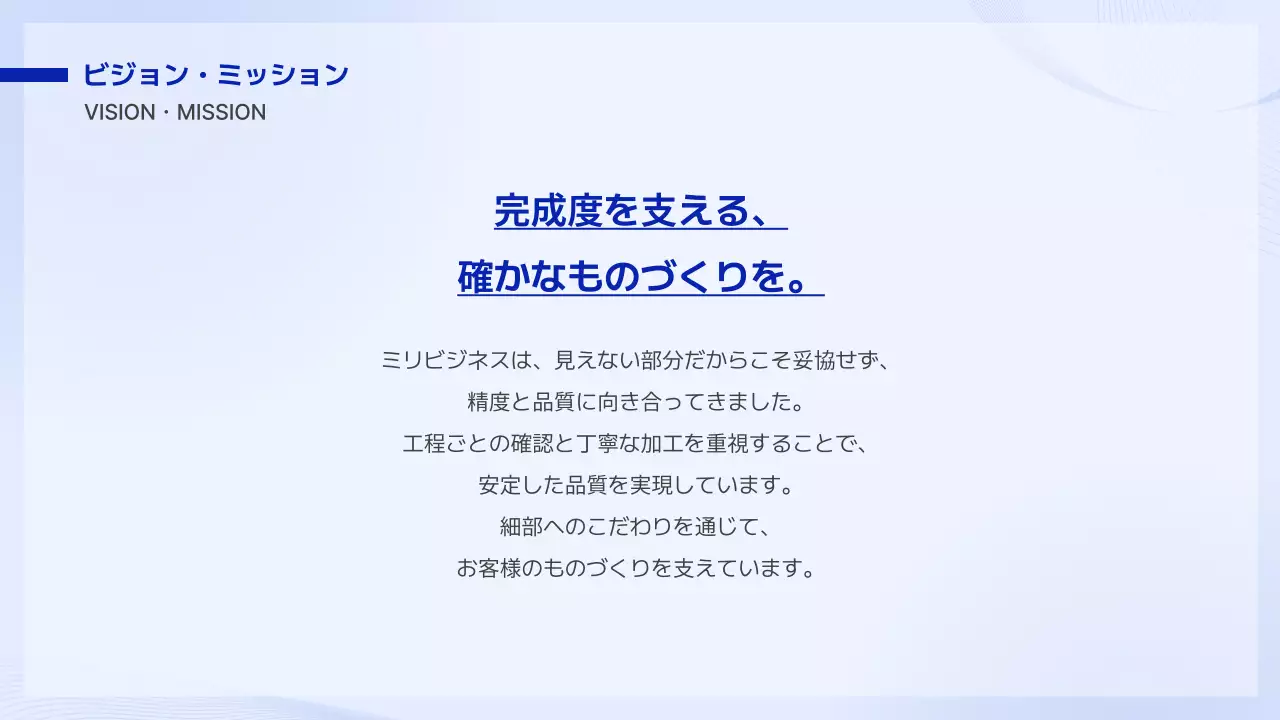 ビジョン・ミッション
VISION・MISSION

完成度を支える、
確かなものづくりを。

ミリビジネスは、見えない部分だからこそ妥協せず、
精度と品質に向き合ってきました。
工程ごとの確認と丁寧な加工を重視することで、
安定した品質を実現しています。
細部へのこだわりを通じて、
お客様のものづくりを支えています。